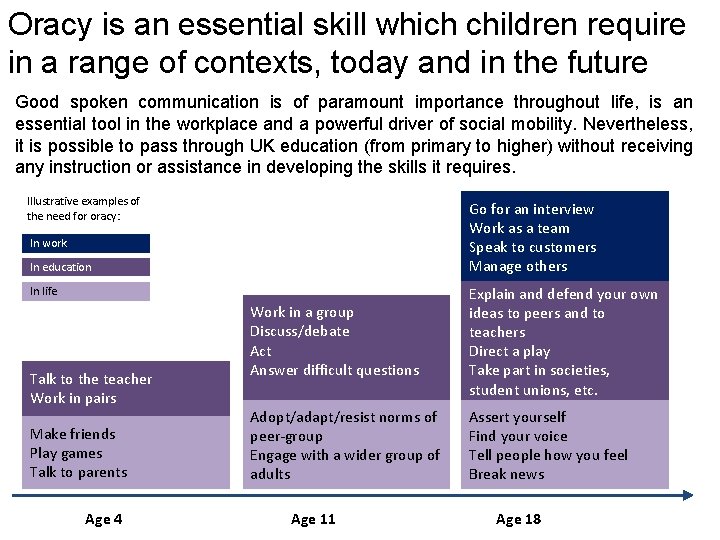 Oracy is an essential skill which children require in a range of contexts, today and in the future

Good spoken communication is of paramount importance throughout life, is an essential tool in the workplace and a powerful driver of social mobility. Nevertheless, it is possible to pass through UK education (from primary to higher) without receiving any instruction or assistance in developing the skills it requires.

Illustrative examples of the need for oracy:

In work

In education

In life

Talk to the teacher
Work in pairs

Make friends
Play games
Talk to parents

Work in a group
Discuss/debate
Act
Answer difficult questions

Adopt/adapt/resist norms of peer-group
Engage with a wider group of adults

Go for an interview
Work as a team
Speak to customers
Manage others

Explain and defend your own ideas to peers and to teachers
Direct a play
Take part in societies, student unions, etc.

Assert yourself
Find your voice
Tell people how you feel
Break news

Age 4

Age 11

Age 18